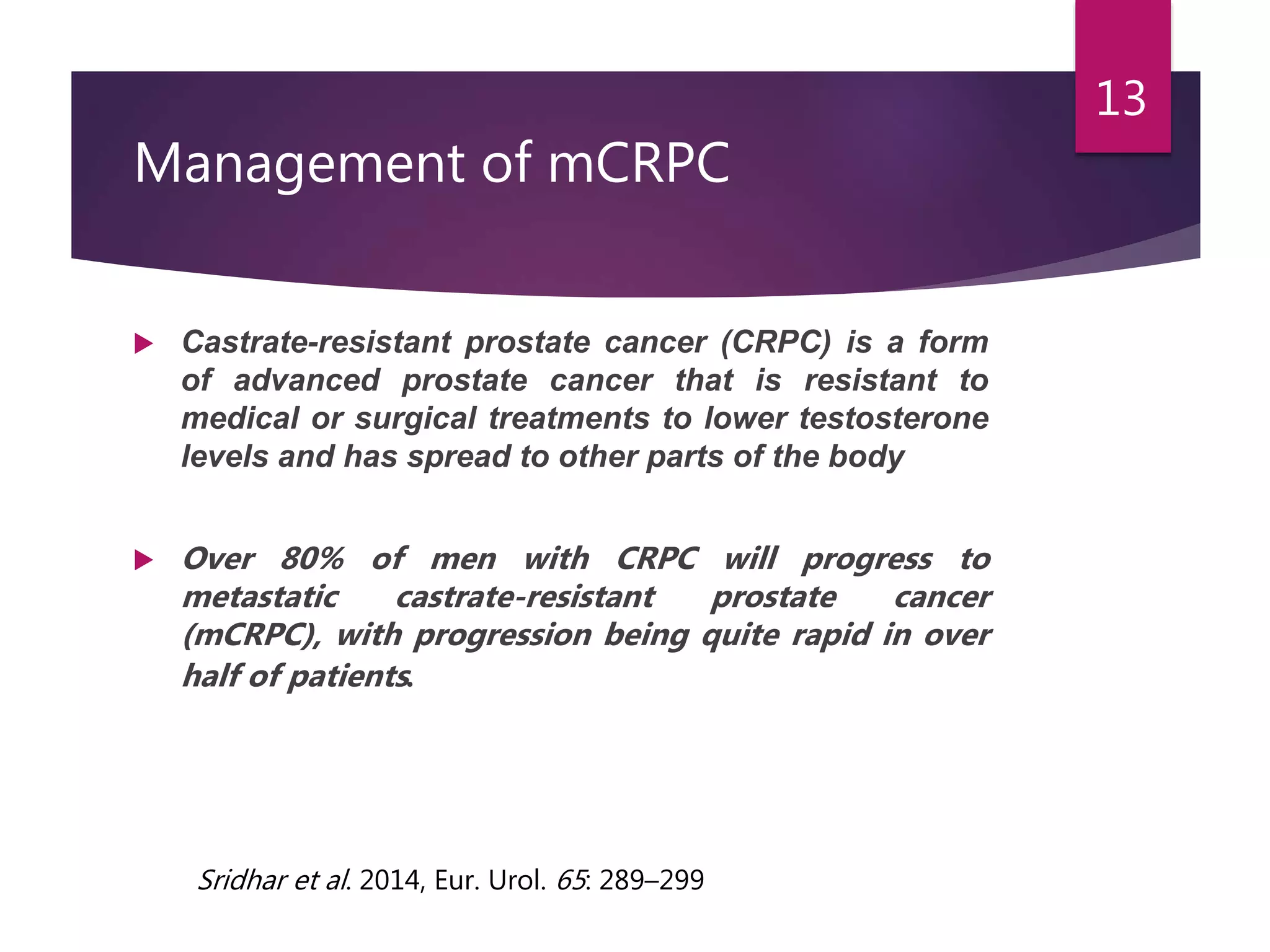 13

Management of mCRPC

Castrate-resistant prostate cancer (CRPC) is a form of advanced prostate cancer that is resistant to medical or surgical treatments to lower testosterone levels and has spread to other parts of the body

Over 80% of men with CRPC will progress to metastatic castrate-resistant prostate cancer (mCRPC), with progression being quite rapid in over half of patients.

Sridhar et al. 2014, Eur. Urol. 65: 289–299